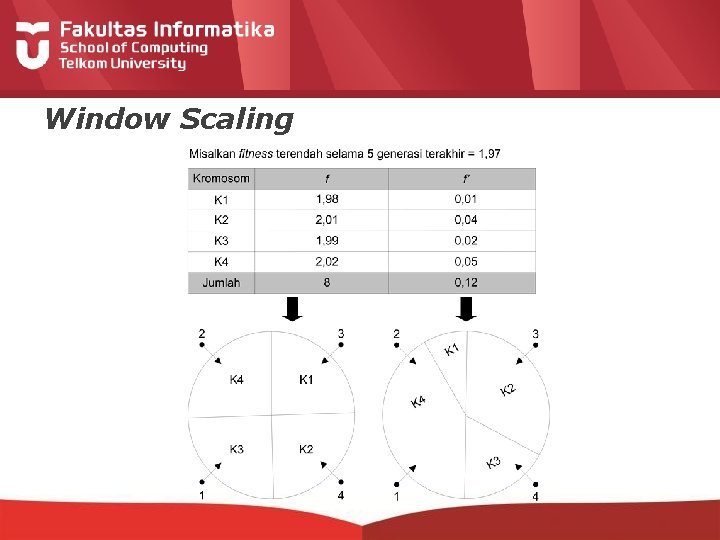 Fakultas Informatika
School of Computing
Telkom University

Window Scaling

Misalkan fitness terendah selama 5 generasi terakhir = 1,97

| Kromosom | f | f' |
|---|---|---|
| K1 | 1,98 | 0,01 |
| K2 | 2,01 | 0,04 |
| K3 | 1,99 | 0,02 |
| K4 | 2,02 | 0,05 |
| Jumlah | 8 | 0,12 |

2 3
K4 K1
K3 K2
1 4

2 3
K1
K4 K2
K3
1 4